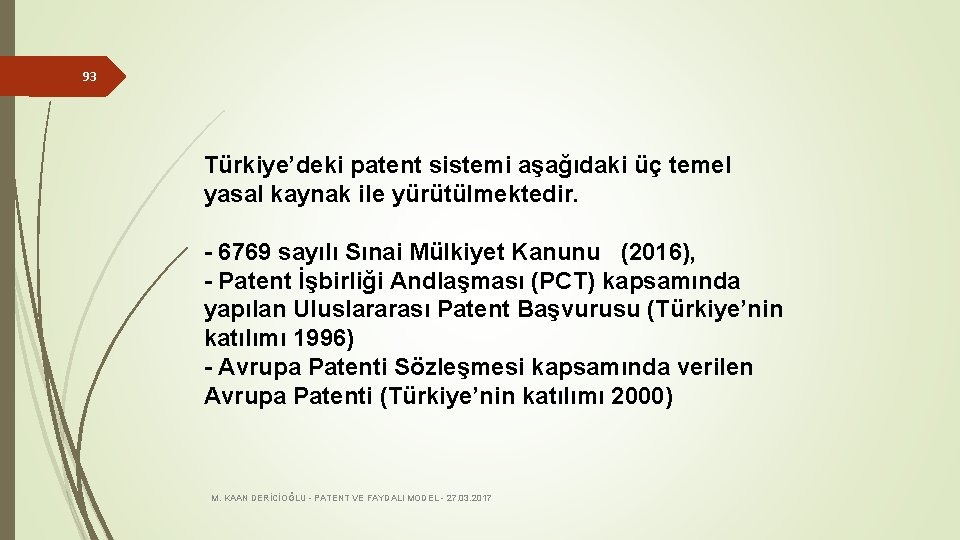 93

Türkiye’deki patent sistemi aşağıdaki üç temel yasal kaynak ile yürütülmektedir.

- 6769 sayılı Sınai Mülkiyet Kanunu (2016),
- Patent İşbirliği Andlaşması (PCT) kapsamında yapılan Uluslararası Patent Başvurusu (Türkiye’nin katılımı 1996)
- Avrupa Patenti Sözleşmesi kapsamında verilen Avrupa Patenti (Türkiye’nin katılımı 2000)

M. KAAN DERİCİOĞLU - PATENT VE FAYDALI MODEL - 27.03.2017